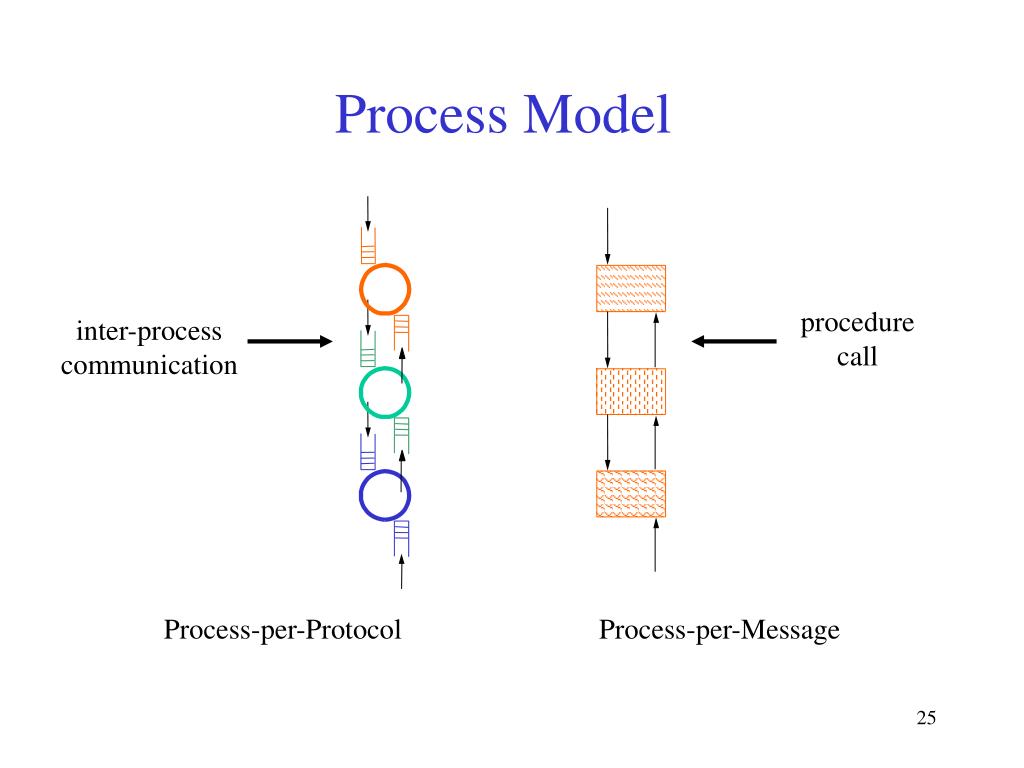 Process Model

inter-process communication

procedure call

Process-per-Protocol

Process-per-Message

25